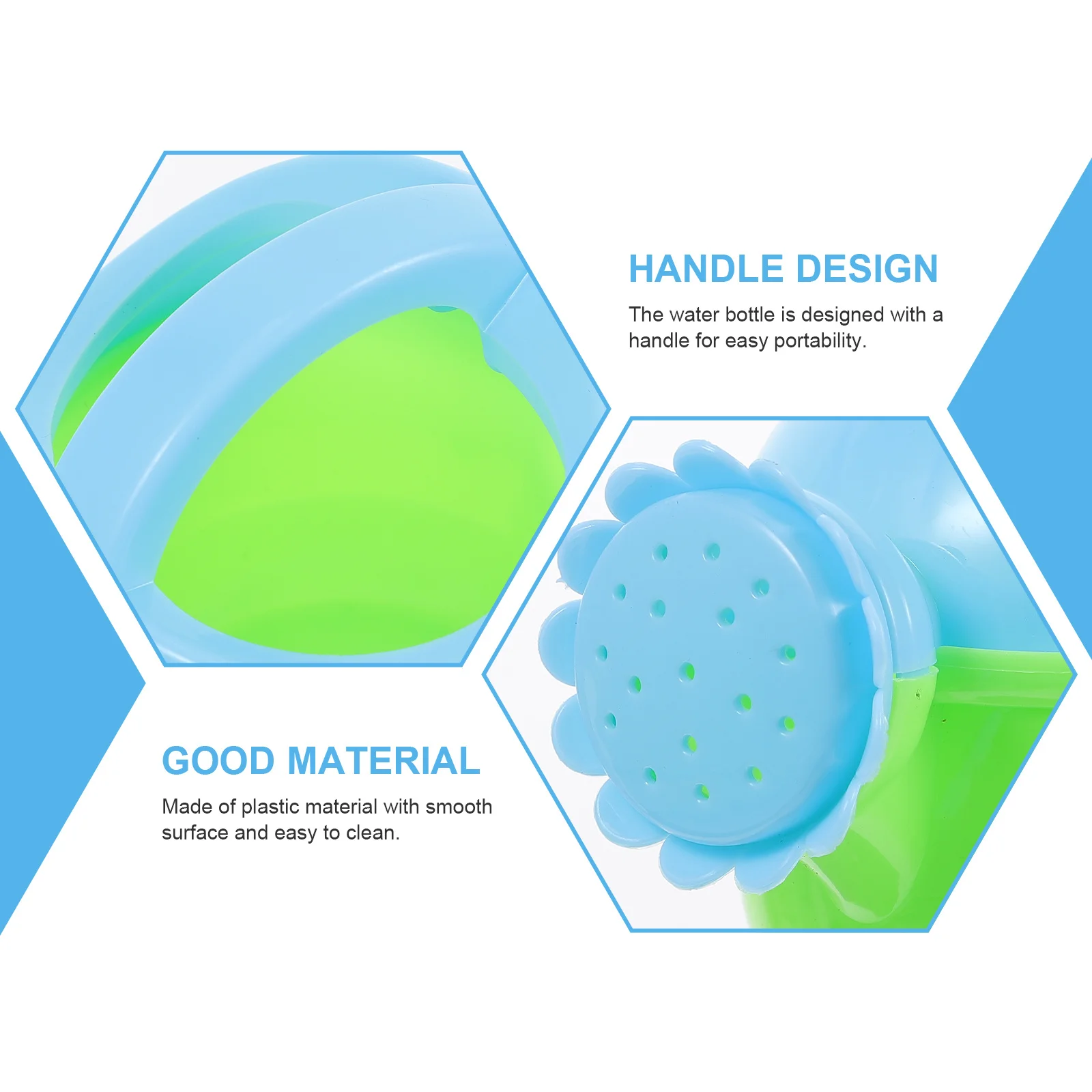 HANDLE DESIGN

The water bottle is designed with a handle for easy portability.

GOOD MATERIAL

Made of plastic material with smooth surface and easy to clean.